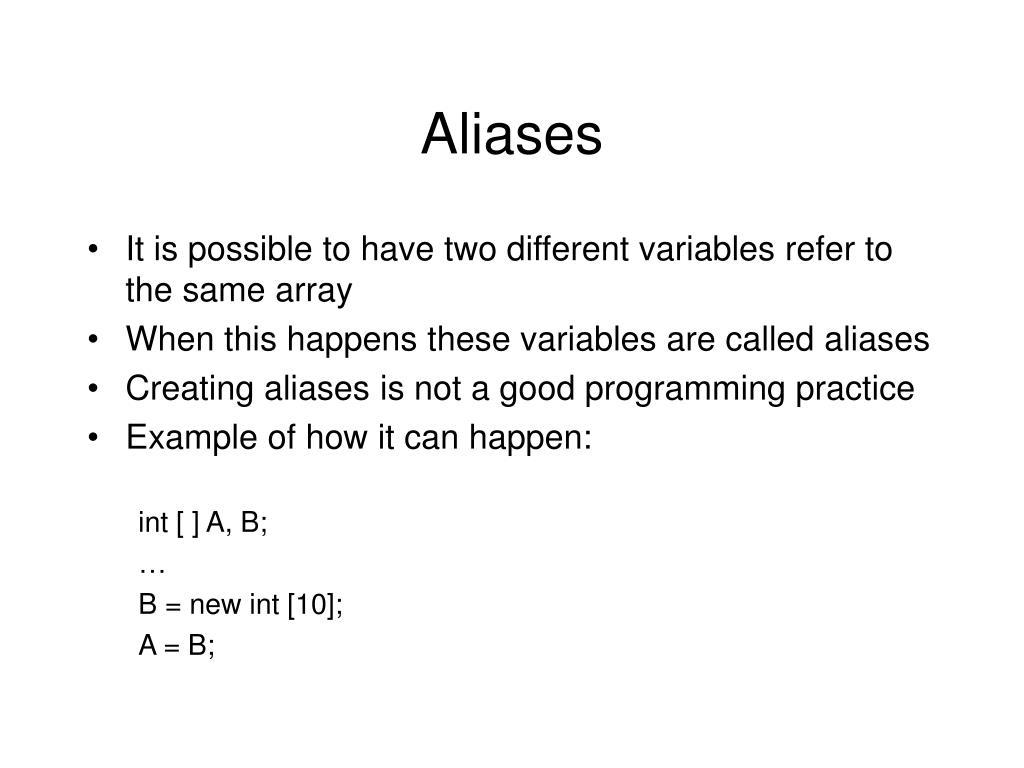 Aliases

• It is possible to have two different variables refer to the same array
• When this happens these variables are called aliases
• Creating aliases is not a good programming practice
• Example of how it can happen:

int [ ] A, B;
…
B = new int [10];
A = B;